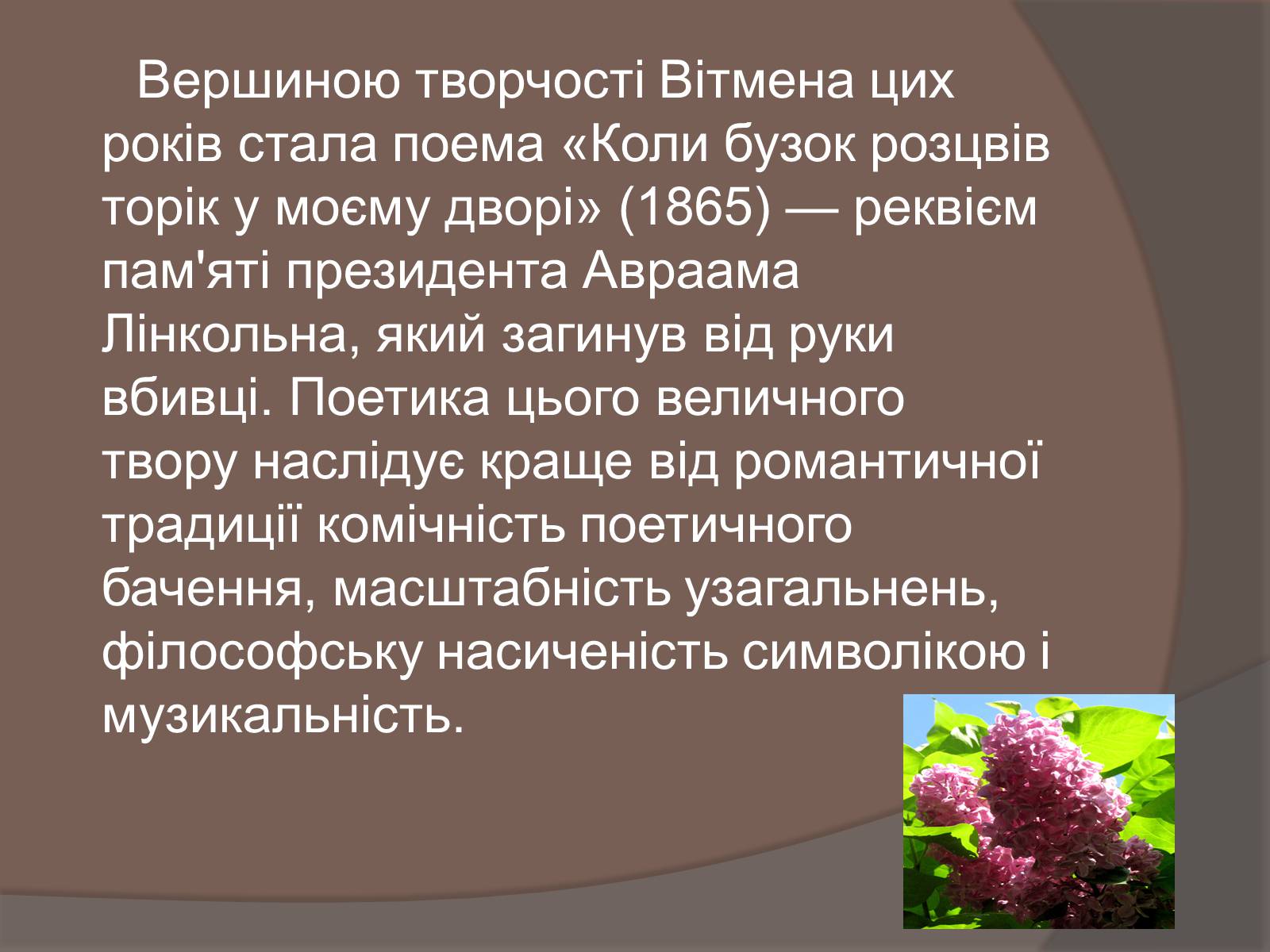 Вершиною творчості Вітмена цих років стала поема «Коли бузок розцвів торік у моєму дворі» (1865) — реквієм пам'яті президента Авраама Лінкольна, який загинув від руки вбивці. Поетика цього величного твору наслідує краще від романтичної традиції комічність поетичного бачення, масштабність узагальнень, філософську насиченість символікою і музикальність.